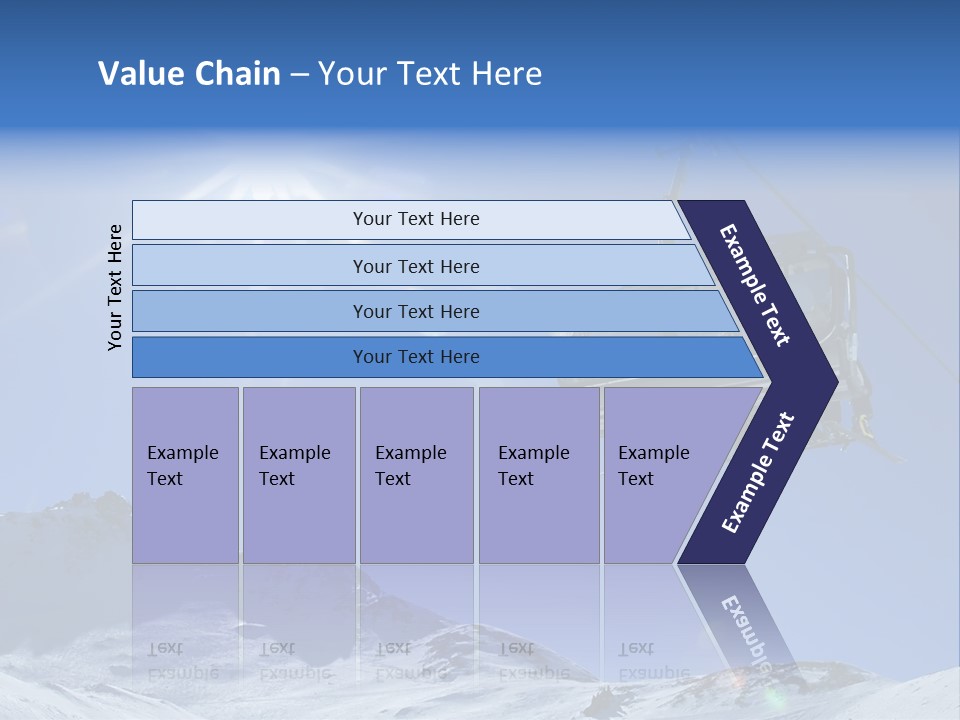 Value Chain – Your Text Here

Your Text Here

Your Text Here

Your Text Here

Your Text Here

Your Text Here

Example Text

Example Text

Example Text

Example Text

Example Text

Example Text

Example Text